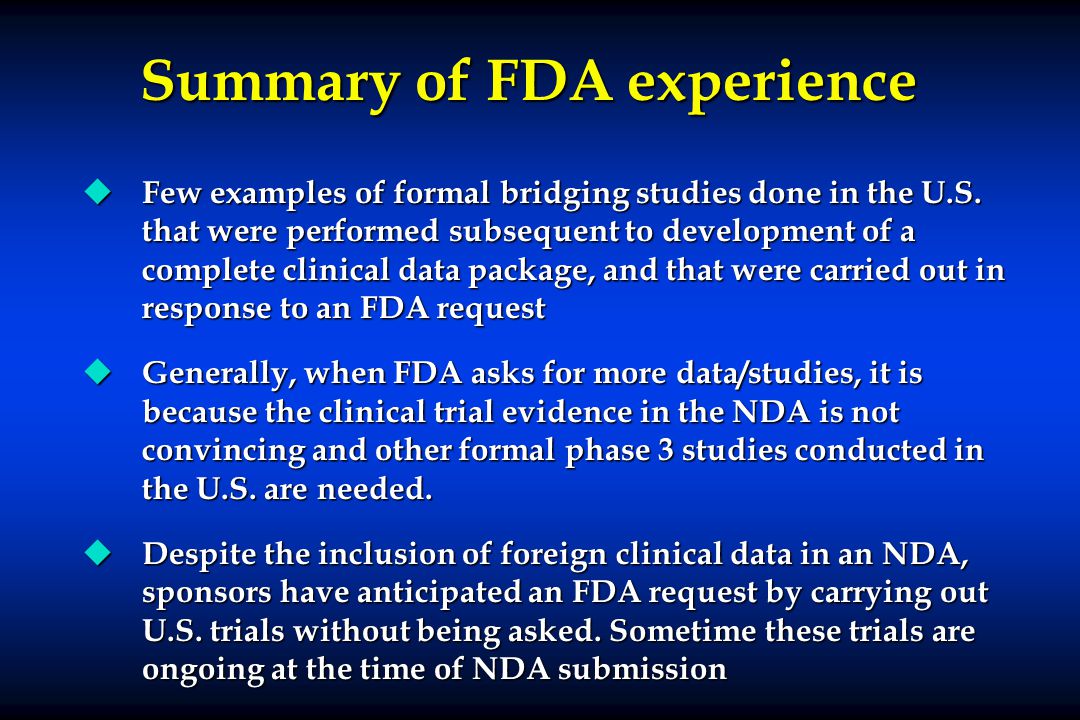 Summary of FDA experience

◆ Few examples of formal bridging studies done in the U.S. that were performed subsequent to development of a complete clinical data package, and that were carried out in response to an FDA request

◆ Generally, when FDA asks for more data/studies, it is because the clinical trial evidence in the NDA is not convincing and other formal phase 3 studies conducted in the U.S. are needed.

◆ Despite the inclusion of foreign clinical data in an NDA, sponsors have anticipated an FDA request by carrying out U.S. trials without being asked. Sometime these trials are ongoing at the time of NDA submission